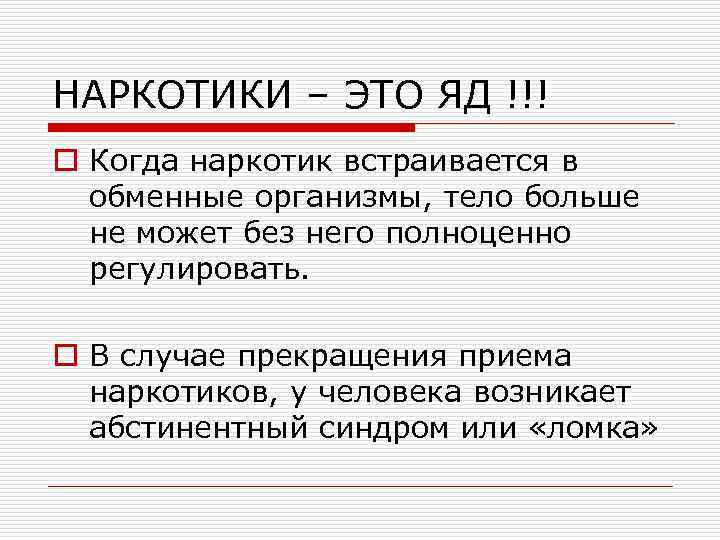 НАРКОТИКИ – ЭТО ЯД !!!

Когда наркотик встраивается в обменные организмы, тело больше не может без него полноценно регулировать.

В случае прекращения приема наркотиков, у человека возникает абстинентный синдром или «ломка»